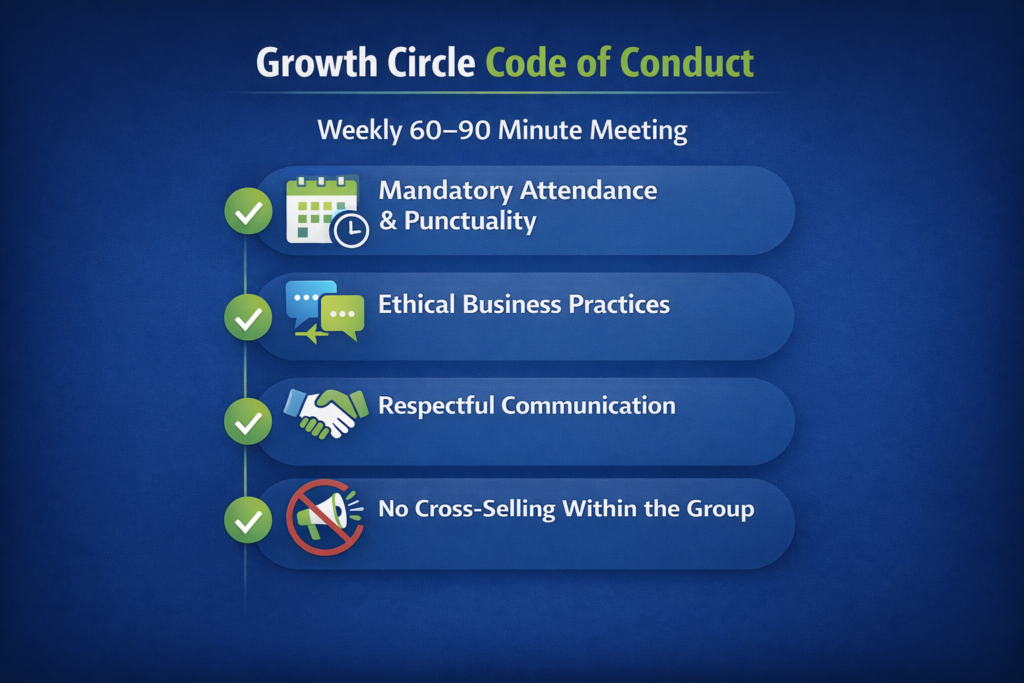 Growth Circle Code of Conduct

Weekly 60–90 Minute Meeting

Mandatory Attendance & Punctuality

Ethical Business Practices

Respectful Communication

No Cross-Selling Within the Group